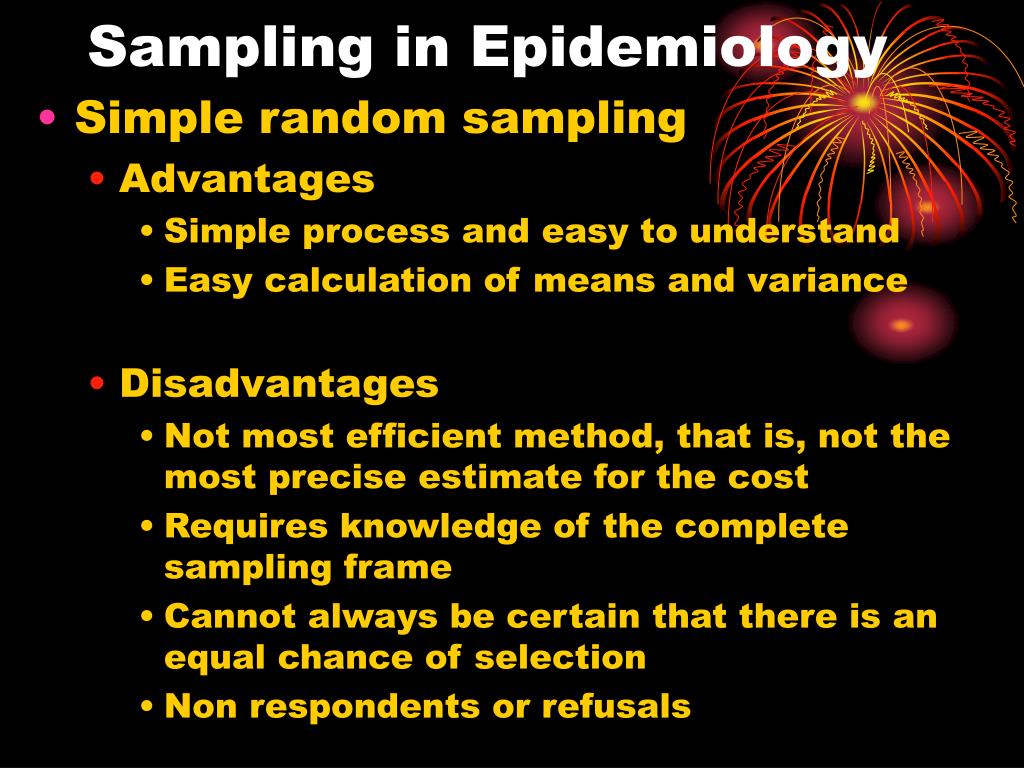 Sampling in Epidemiology

• Simple random sampling
  • Advantages
    • Simple process and easy to understand
    • Easy calculation of means and variance

  • Disadvantages
    • Not most efficient method, that is, not the most precise estimate for the cost
    • Requires knowledge of the complete sampling frame
    • Cannot always be certain that there is an equal chance of selection
    • Non respondents or refusals